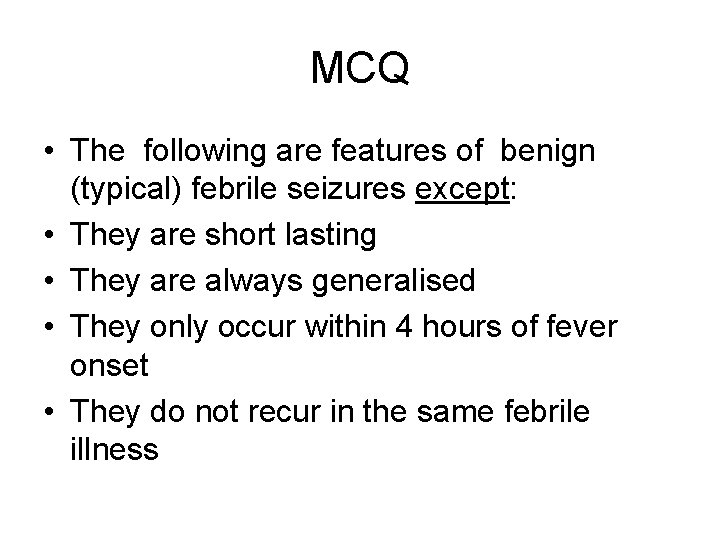 MCQ

• The following are features of benign (typical) febrile seizures except:
• They are short lasting
• They are always generalised
• They only occur within 4 hours of fever onset
• They do not recur in the same febrile illness